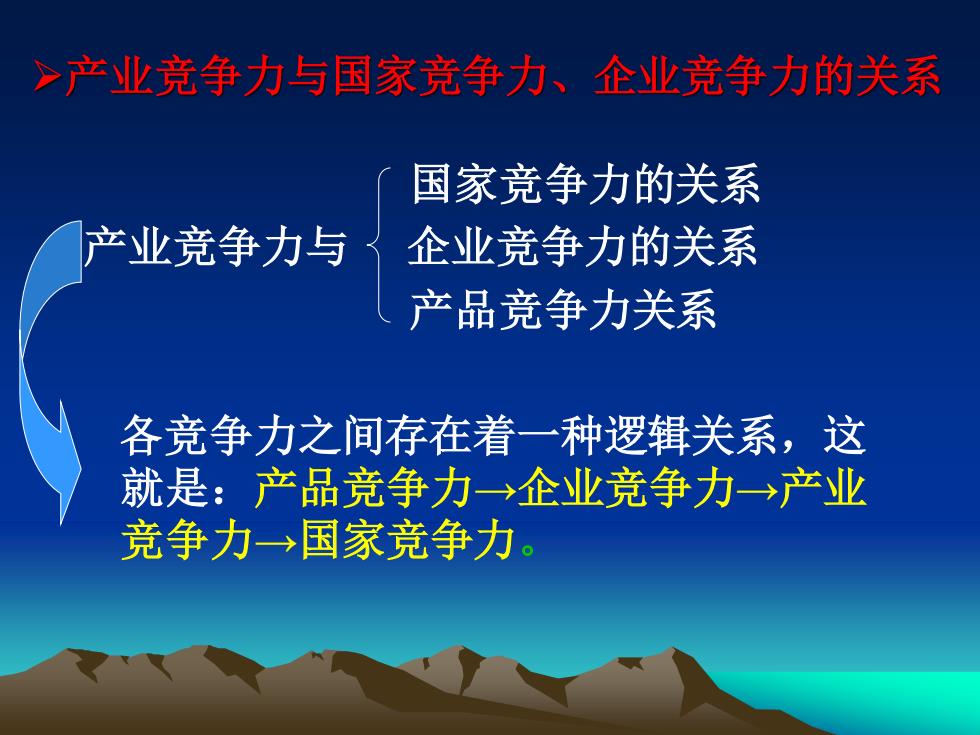 ➢产业竞争力与国家竞争力、企业竞争力的关系

产业竞争力与 国家竞争力的关系
企业竞争力的关系
产品竞争力关系

各竞争力之间存在着一种逻辑关系，这就是：产品竞争力→企业竞争力→产业竞争力→国家竞争力。